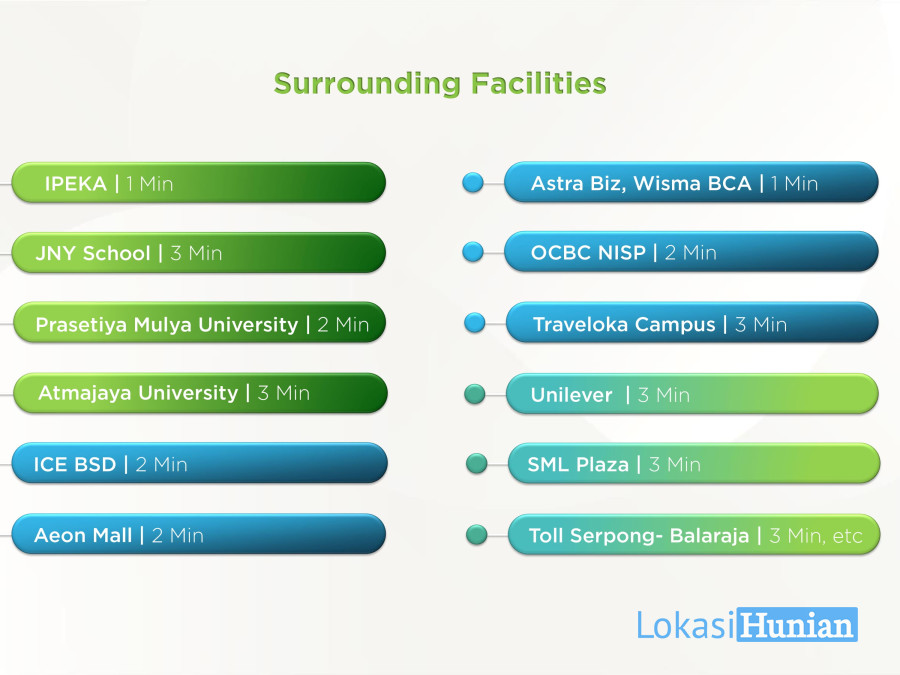 Surrounding Facilities

IPEKA | 1 Min

JNY School | 3 Min

Prasetiya Mulya University | 2 Min

Atmajaya University | 3 Min

ICE BSD | 2 Min

Aeon Mall | 2 Min

Astra Biz, Wisma BCA | 1 Min

OCBC NISP | 2 Min

Traveloka Campus | 3 Min

Unilever | 3 Min

SML Plaza | 3 Min

Toll Serpong- Balaraja | 3 Min, etc

LokasiHunian